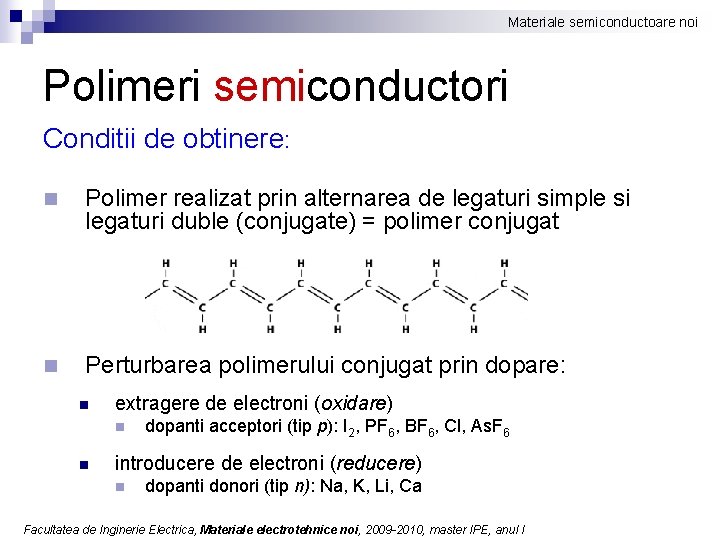 Materiale semiconductoare noi

Polimeri semiconductori

Conditii de obtinere:

Polimer realizat prin alternarea de legaturi simple si legaturi duble (conjugate) = polimer conjugat

H H H H H H
C C C C C C
C C C C C
H H H H H

Perturbarea polimerului conjugat prin dopare:

extragere de electroni (oxidare)

dopanti acceptori (tip p): $I_2$, $PF_6$, $BF_6$, Cl, $AsF_6$

introducere de electroni (reducere)

dopanti donori (tip n): Na, K, Li, Ca

Facultatea de Inginerie Electrica, Materiale electrotehnice noi, 2009-2010, master IPE, anul I